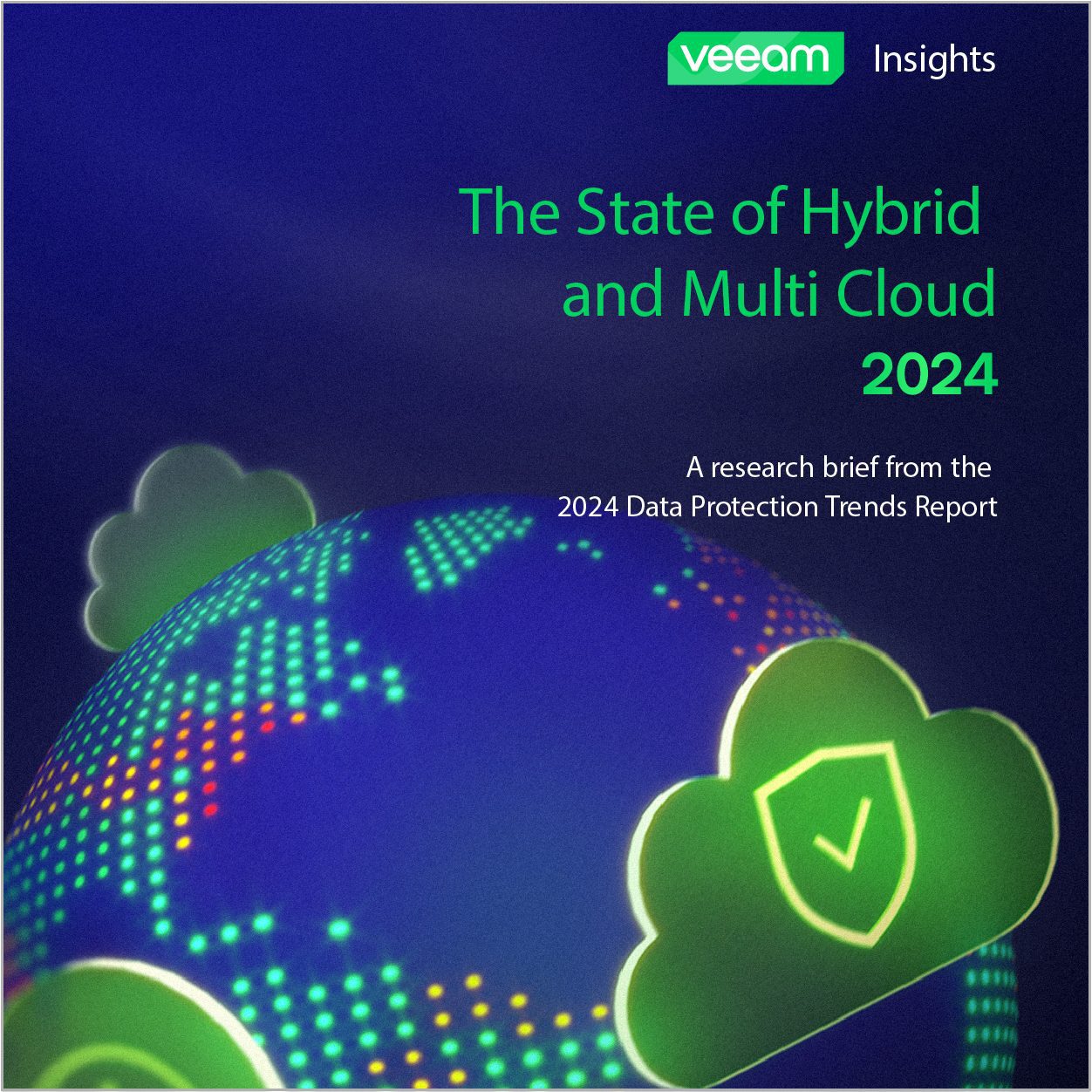 veeam Insights

The State of Hybrid and Multi Cloud 2024

A research brief from the 2024 Data Protection Trends Report